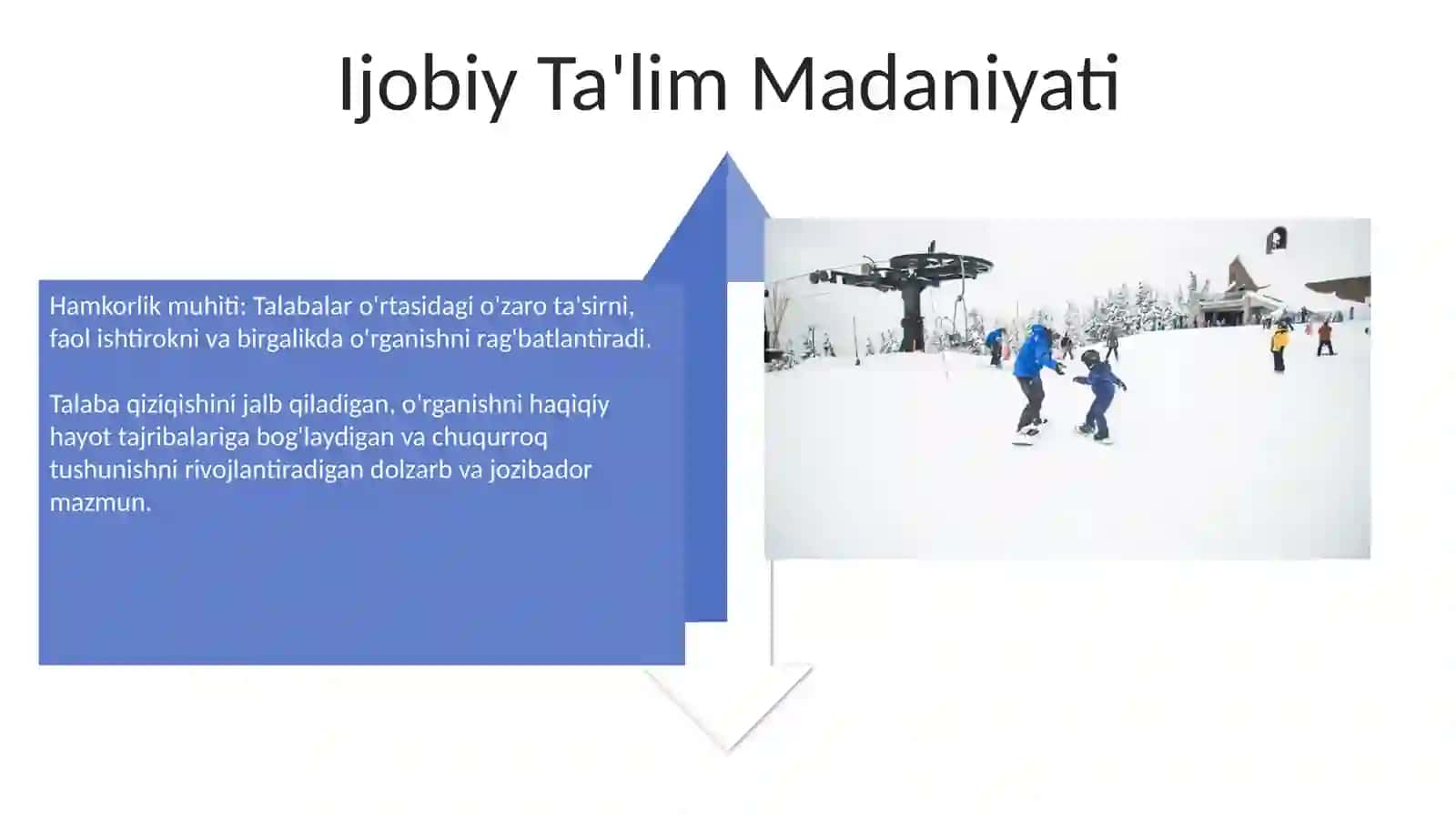 Ijobiy Ta'lim Madaniyati

Hamkorlik muhiti: Talabalar o'rtasidagi o'zaro ta'sirni, faol ishtirokni va birgalikda o'rganishni rag'batlantiradi.

Talaba qiziqishini jalb qiladigan, o'rganishni haqiqiy hayot tajribalariga bog'laydigan va chuqurroq tushunishni rivojlantiradigan dolzarb va jozibador mazmun.